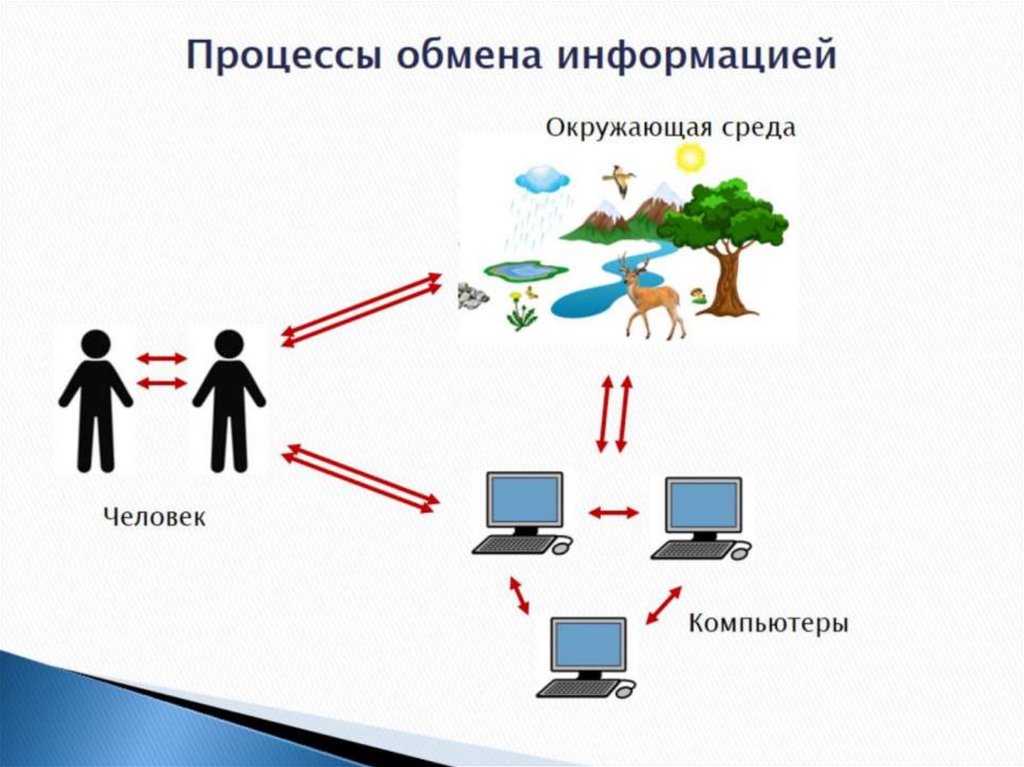 Процессы обмена информацией

Окружающая среда

Человек

Компьютеры